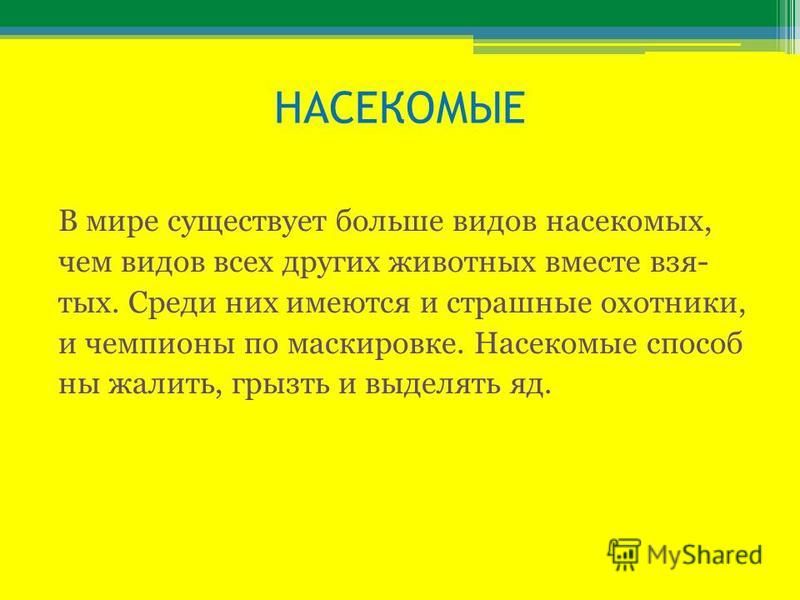 НАСЕКОМЫЕ

В мире существует больше видов насекомых, чем видов всех других животных вместе взятых. Среди них имеются и страшные охотники, и чемпионы по маскировке. Насекомые способ ны жалить, грызть и выделять яд.

MyShared